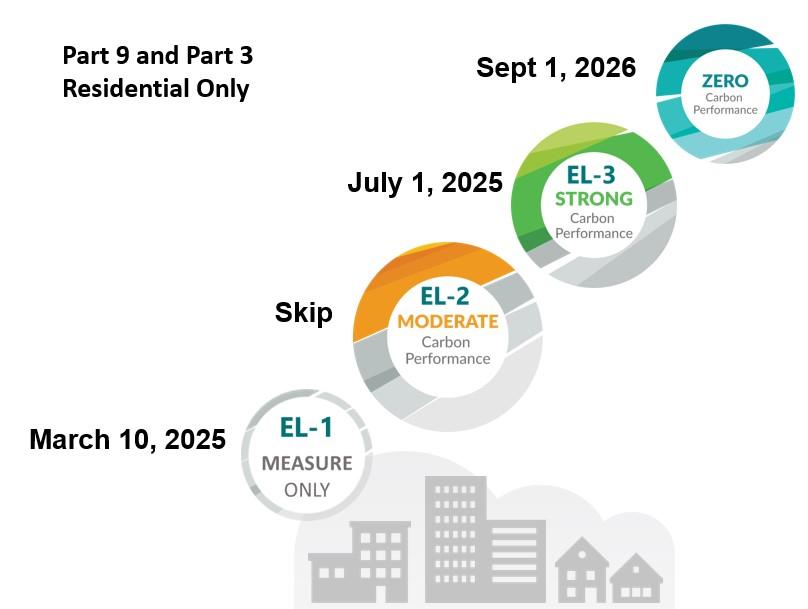 Part 9 and Part 3
Residential Only

Sept 1, 2026

ZERO
Carbon
Performance

July 1, 2025

EL-3
STRONG
Carbon
Performance

Skip

EL-2
MODERATE
Carbon
Performance

March 10, 2025

EL-1
MEASURE
ONLY